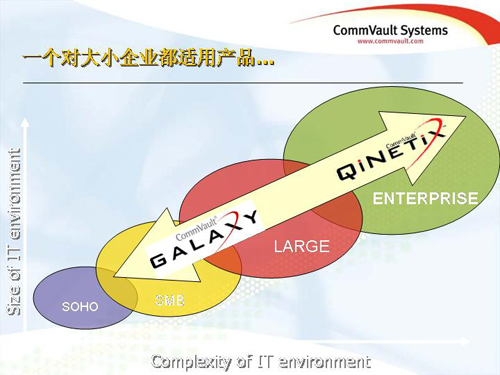 CommVault Systems
www.commvault.com

一个对大小企业都适用产品…

Size of IT environment

CommVault QiNETiX

ENTERPRISE

CommVault GALAXY

LARGE

SMB

SOHO

Complexity of IT environment